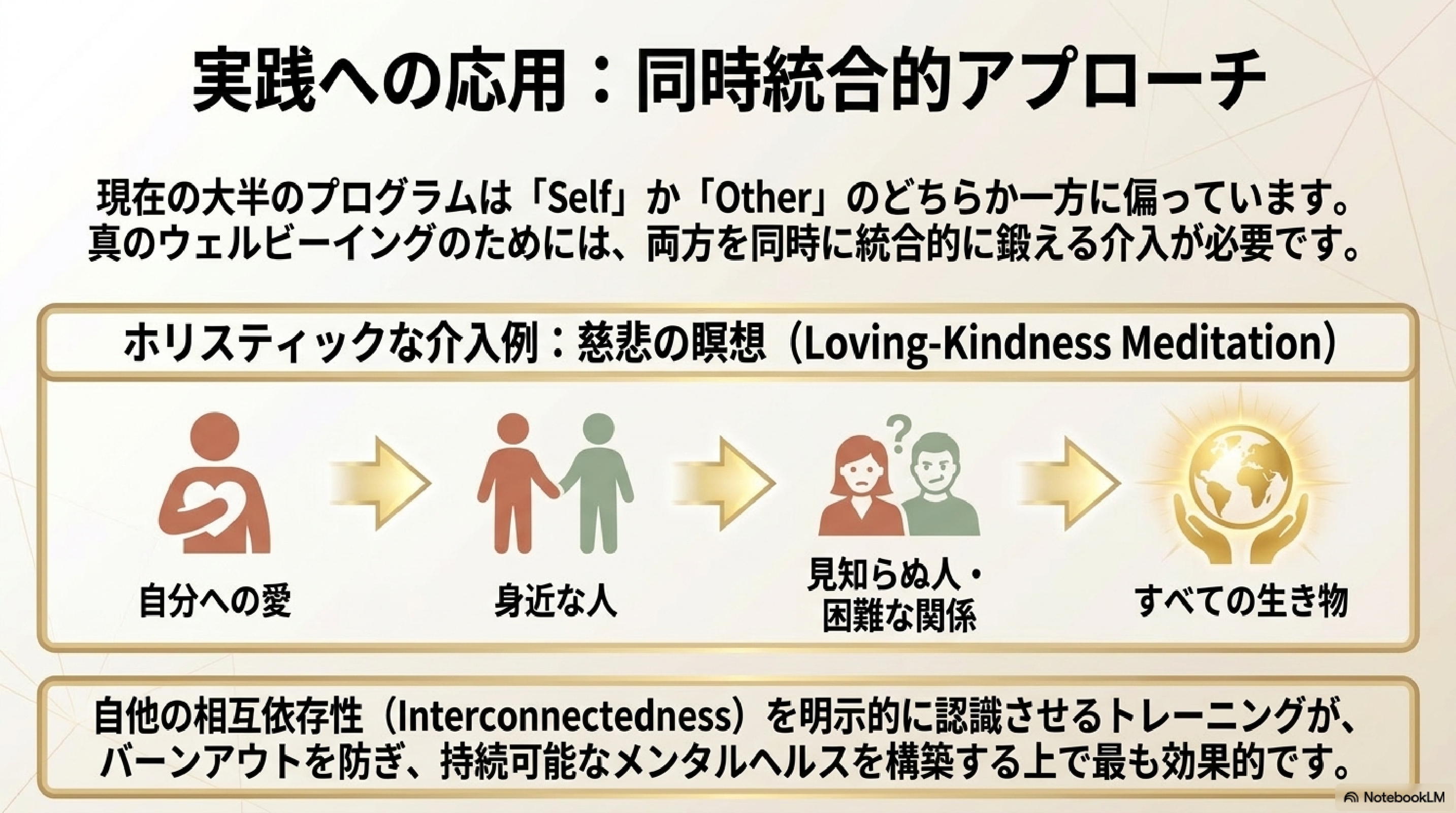 実践への応用：同時統合的アプローチ

現在の大半のプログラムは「Self」か「Other」のどちらか一方に偏っています。真のウェルビーイングのためには、両方を同時に統合的に鍛える介入が必要です。

ホリスティックな介入例：慈悲の瞑想（Loving-Kindness Meditation）

?

自分への愛

身近な人

見知らぬ人・困難な関係

すべての生き物

自他の相互依存性（Interconnectedness）を明示的に認識させるトレーニングが、バーンアウトを防ぎ、持続可能なメンタルヘルスを構築する上で最も効果的です。

NotebookLM